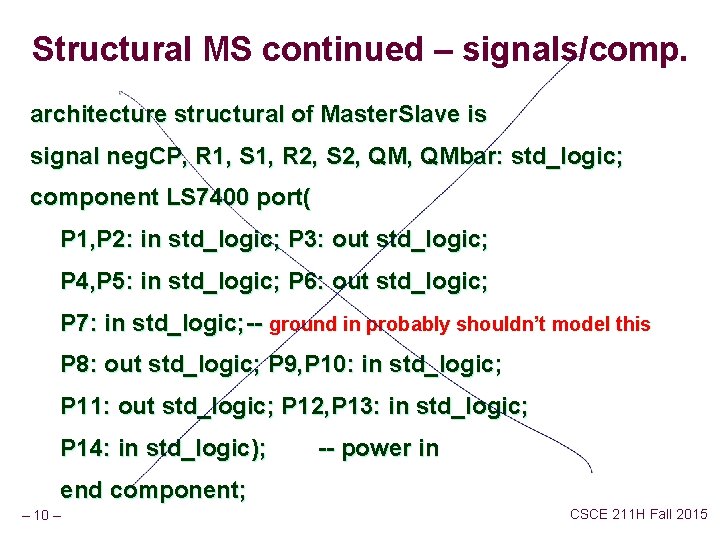 Structural MS continued – signals/comp.

architecture structural of MasterSlave is

signal negCP, R1, S1, R2, S2, QM, QMbar: std_logic;

component LS7400 port(

P1,P2: in std_logic; P3: out std_logic;

P4,P5: in std_logic; P6: out std_logic;

P7: in std_logic;-- ground in probably shouldn't model this

P8: out std_logic; P9,P10: in std_logic;

P11: out std_logic; P12,P13: in std_logic;

P14: in std_logic); -- power in

end component;

– 10 –

CSCE 211H Fall 2015